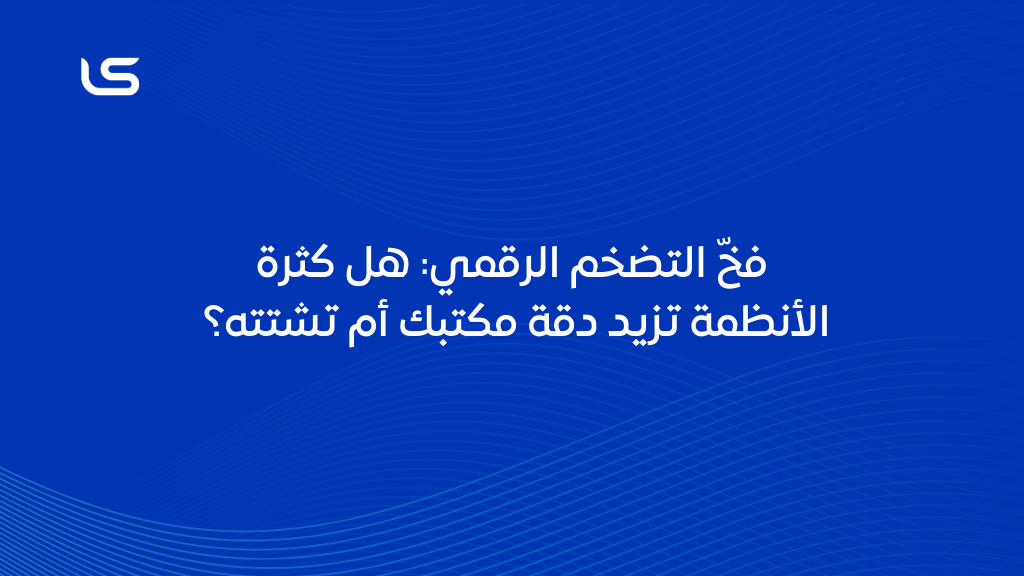 فخّ التضخم الرقمي: هل كثرة الأنظمة تزيد دقة مكتبك أم تشتته؟